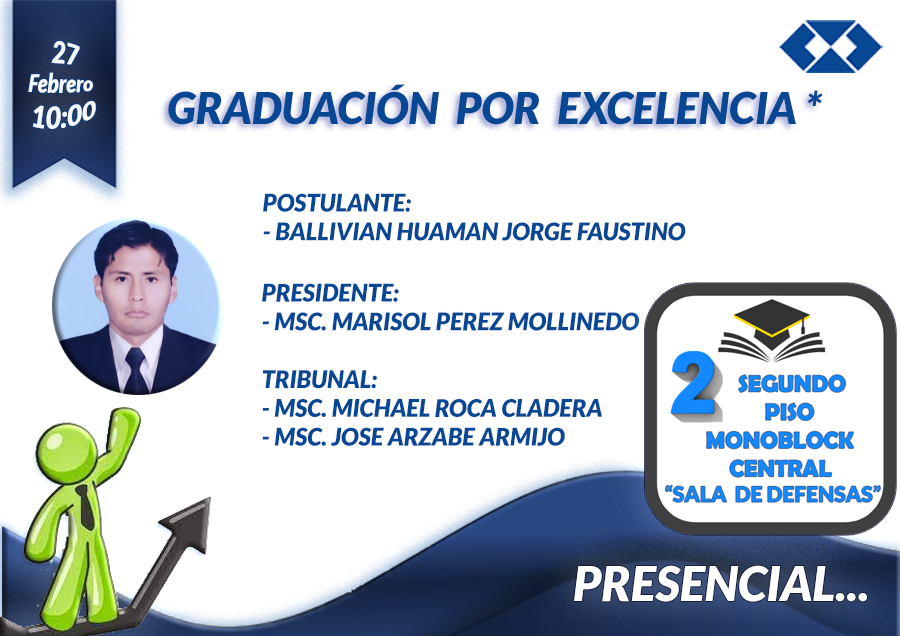 27
Febrero
10:00

GRADUACIÓN POR EXCELENCIA *

POSTULANTE:
- BALLIVIAN HUAMAN JORGE FAUSTINO

PRESIDENTE:
- MSC. MARISOL PEREZ MOLLINEDO

TRIBUNAL:
- MSC. MICHAEL ROCA CLADERA
- MSC. JOSE ARZABE ARMIJO

2 SEGUNDO PISO
MONOBLOCK CENTRAL
"SALA DE DEFENSAS"

PRESENCIAL...